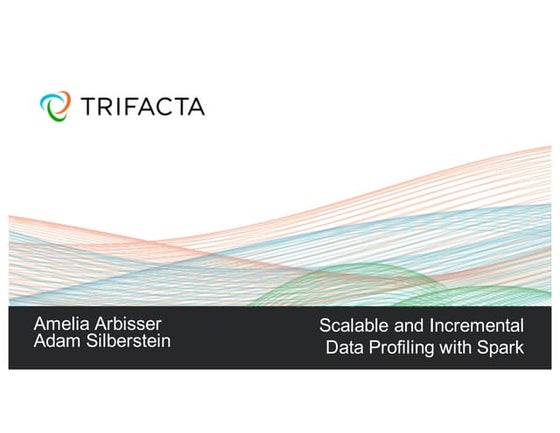 TRIFACTA

Amelia Arbisser
Adam Silberstein

Scalable and Incremental
Data Profiling with Spark